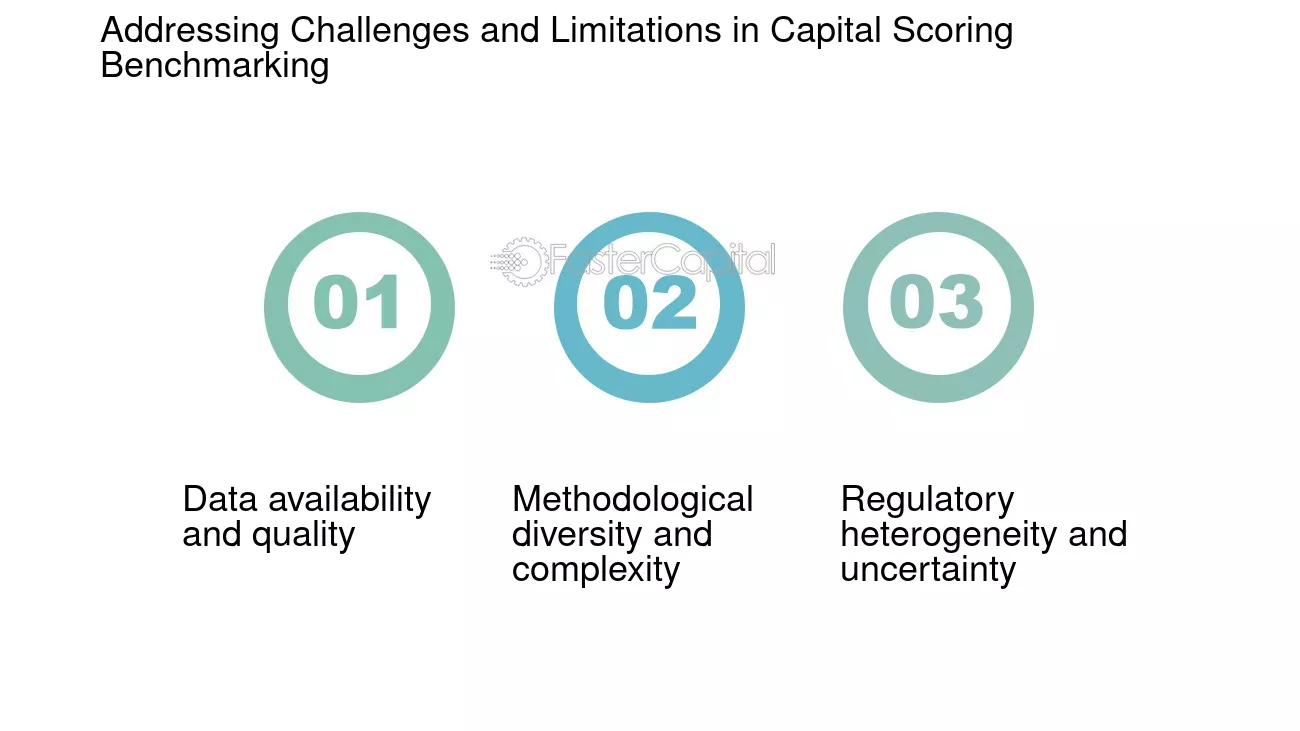 Addressing Challenges and Limitations in Capital Scoring Benchmarking

FasterCapital

01

02

03

Data availability and quality

Methodological diversity and complexity

Regulatory heterogeneity and uncertainty